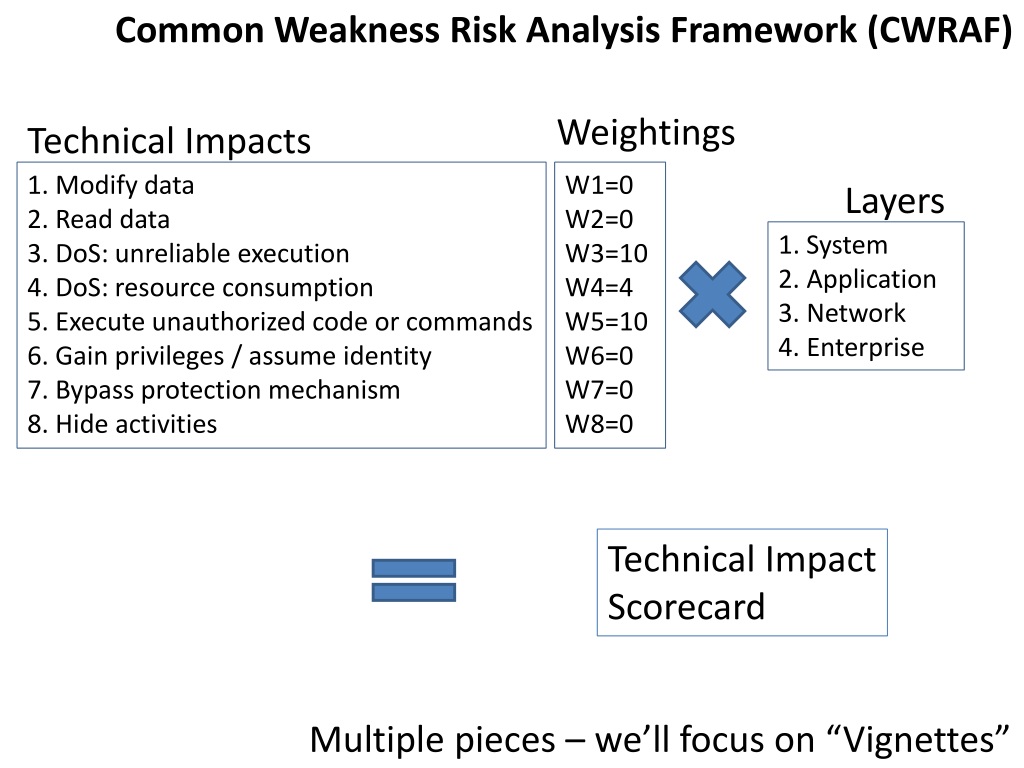 Common Weakness Risk Analysis Framework (CWRAF)

Technical Impacts

1. Modify data
2. Read data
3. DoS: unreliable execution
4. DoS: resource consumption
5. Execute unauthorized code or commands
6. Gain privileges / assume identity
7. Bypass protection mechanism
8. Hide activities

Weightings

W1=0
W2=0
W3=10
W4=4
W5=10
W6=0
W7=0
W8=0

Layers

1. System
2. Application
3. Network
4. Enterprise

Technical Impact Scorecard

Multiple pieces – we'll focus on "Vignettes"